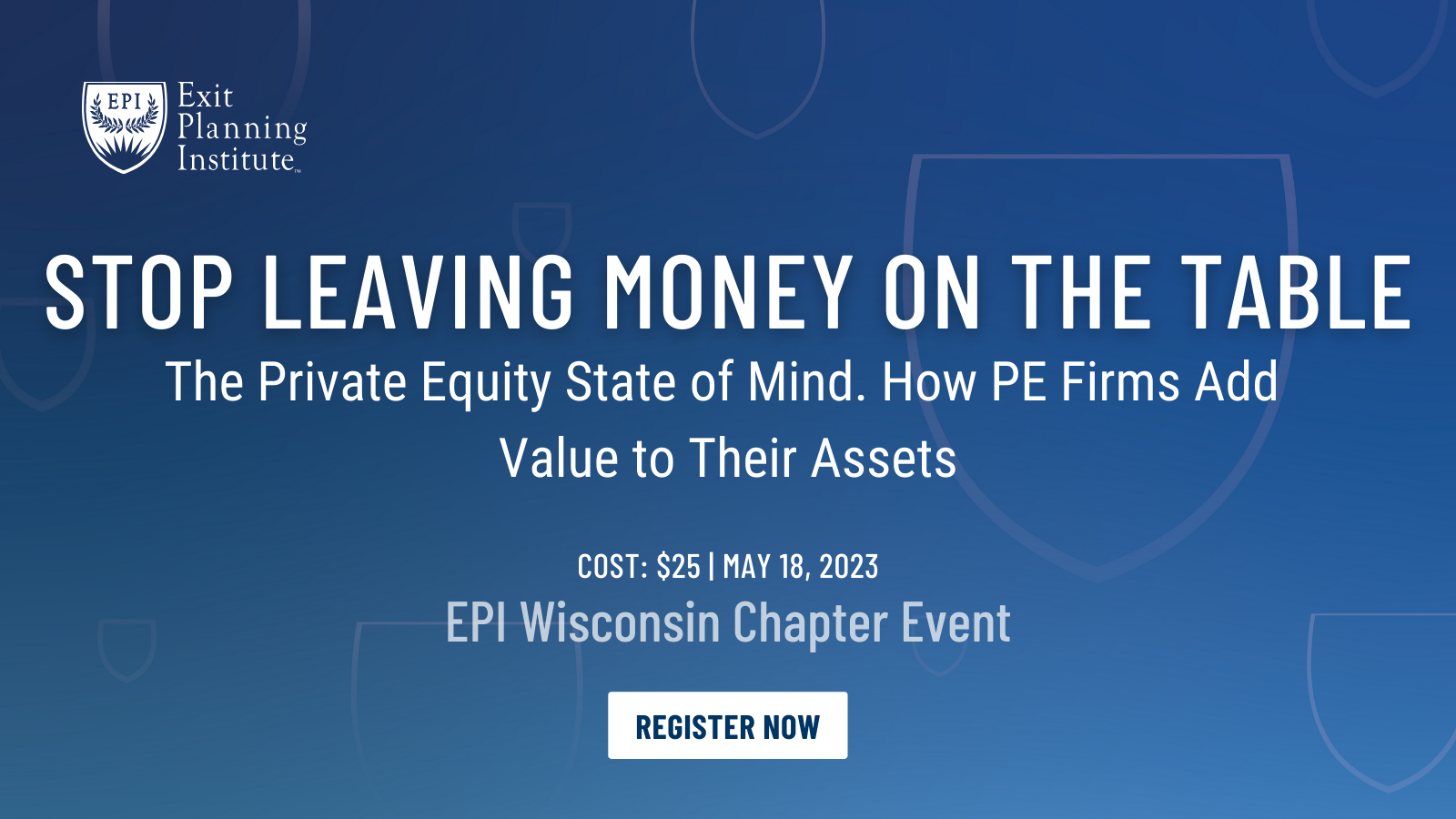 EPI Exit Planning Institute™

STOP LEAVING MONEY ON THE TABLE

The Private Equity State of Mind. How PE Firms Add Value to Their Assets

COST: \$25 | MAY 18, 2023

EPI Wisconsin Chapter Event

REGISTER NOW